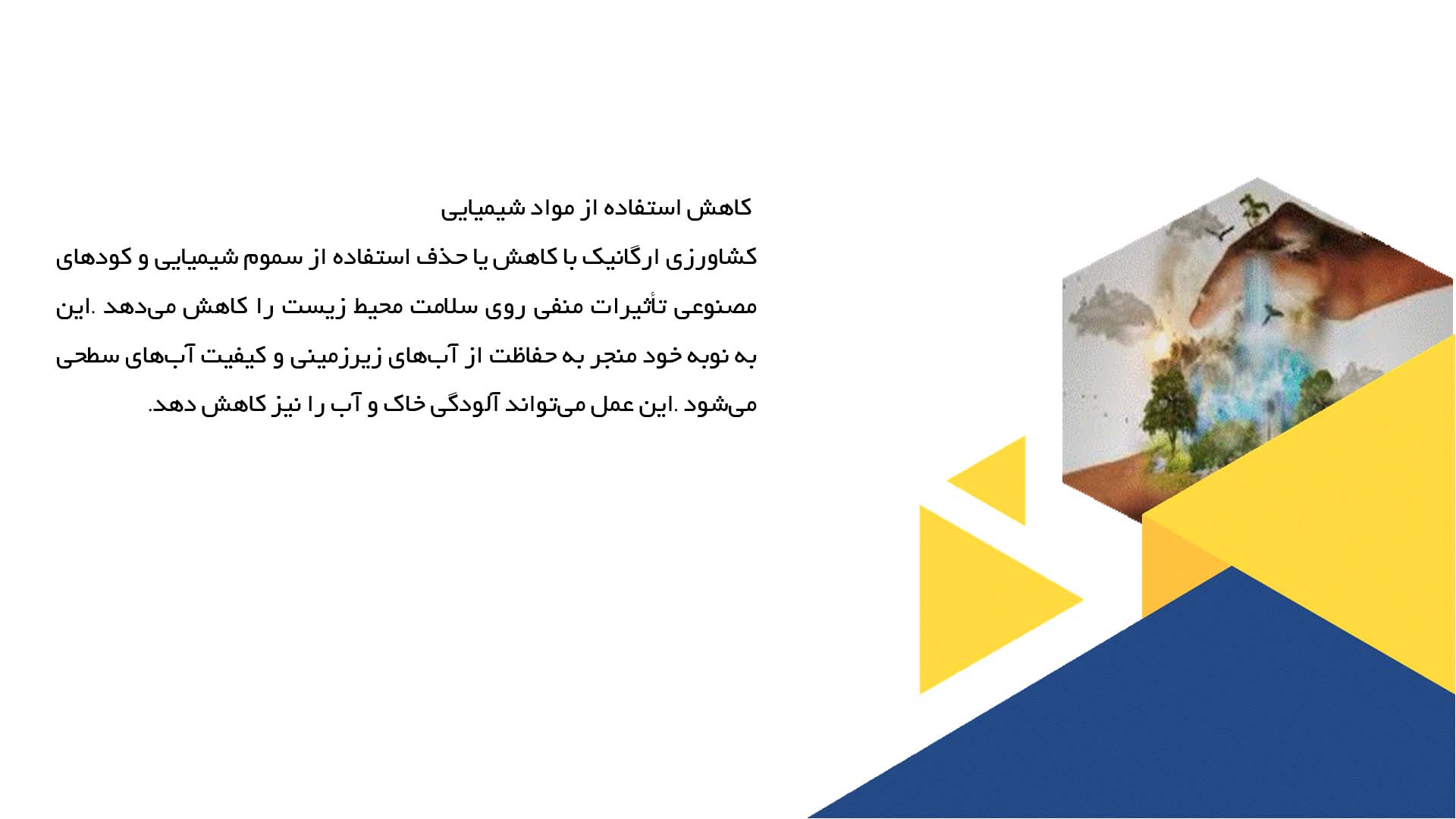 کاهش استفاده از مواد شیمیایی

کشاورزی ارگانیک با کاهش یا حذف استفاده از سموم شیمیایی و کودهای مصنوعی تأثیرات منفی روی سلامت محیط زیست را کاهش می‌دهد .این به نوبه خود منجر به حفاظت از آب‌های زیرزمینی و کیفیت آب‌های سطحی می‌شود .این عمل می‌تواند آلودگی خاک و آب را نیز کاهش دهد.